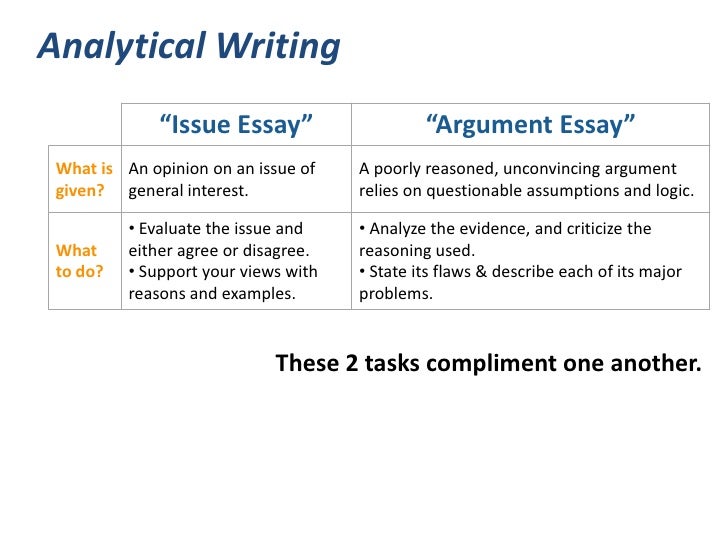 Analytical Writing

| | "Issue Essay" | "Argument Essay" |
|---|---|---|
| What is given? | An opinion on an issue of general interest. | A poorly reasoned, unconvincing argument relies on questionable assumptions and logic. |
| What to do? | • Evaluate the issue and either agree or disagree. • Support your views with reasons and examples. | • Analyze the evidence, and criticize the reasoning used. • State its flaws & describe each of its major problems. |

These 2 tasks compliment one another.